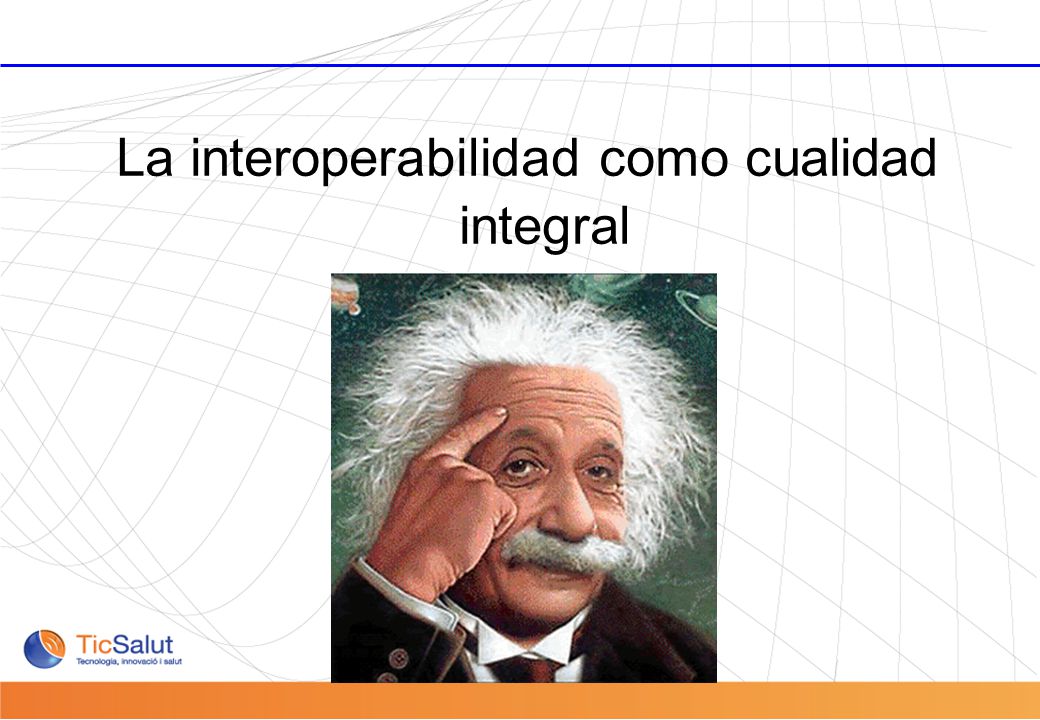 La interoperabilidad como cualidad integral

TicSalut
Tecnologia, innovació i salut